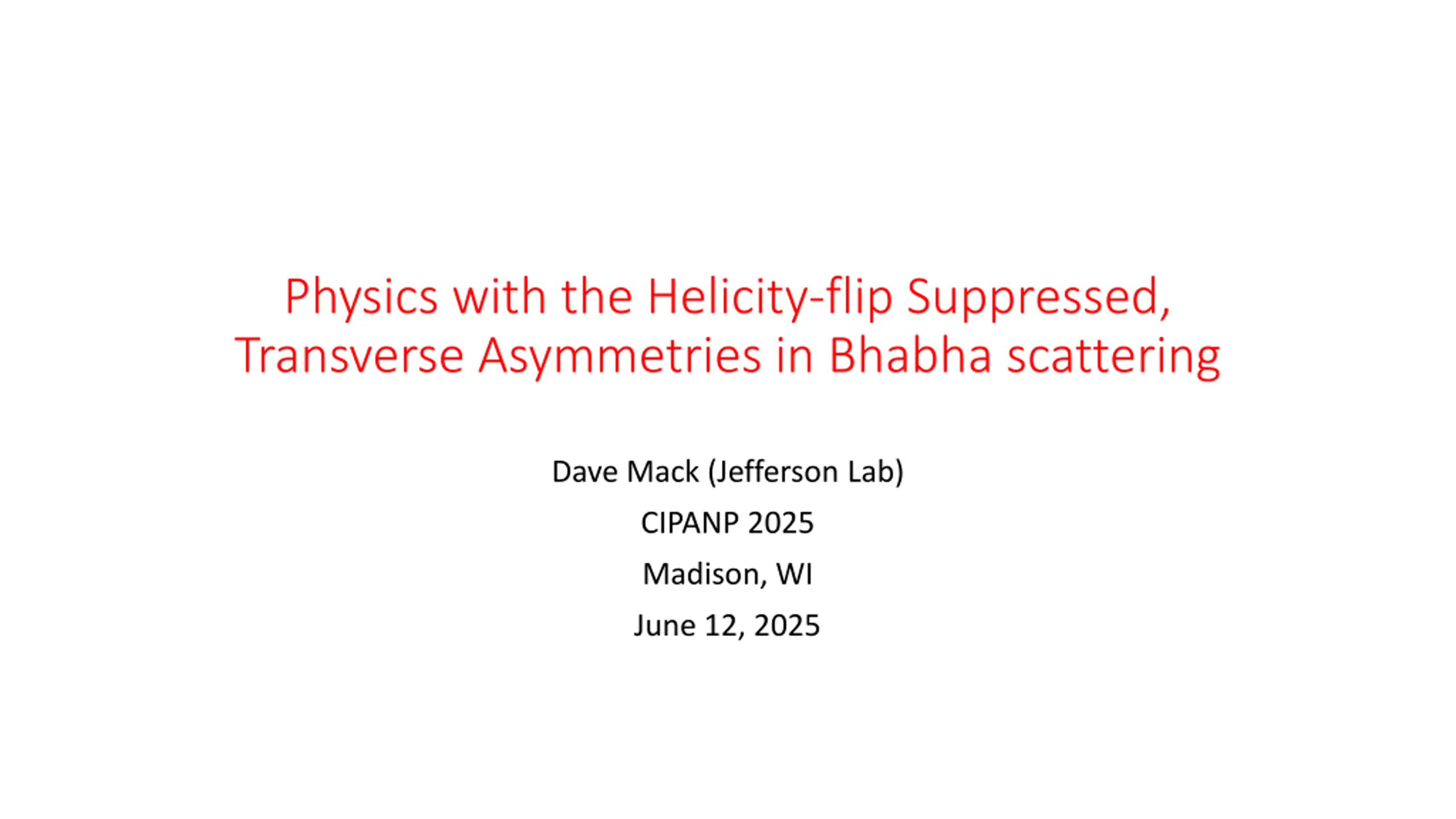 Physics with the Helicity-flip Suppressed, Transverse Asymmetries in Bhabha scattering

Dave Mack (Jefferson Lab)

CIPANP 2025

Madison, WI

June 12, 2025